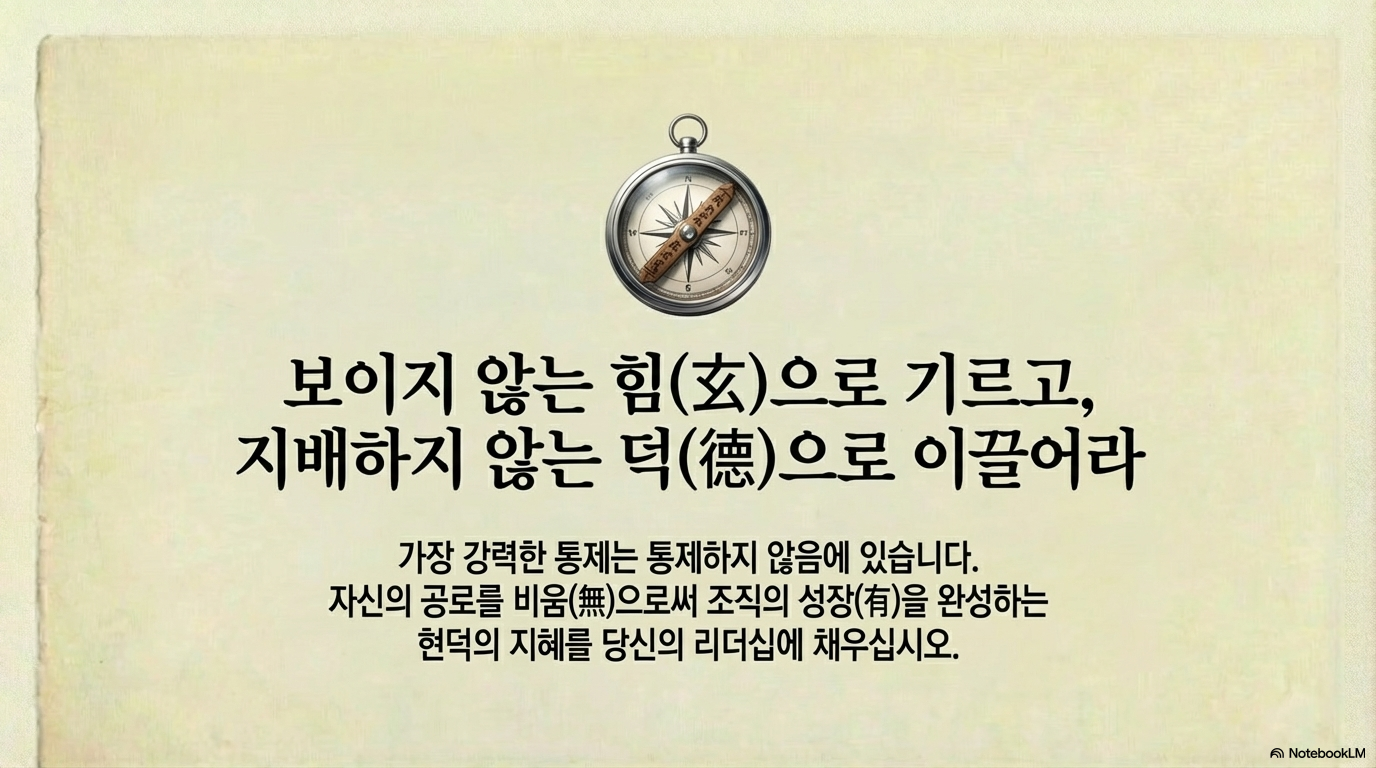 보이지 않는 힘(玄)으로 기르고,
지배하지 않는 덕(德)으로 이끌어라

가장 강력한 통제는 통제하지 않음에 있습니다.
자신의 공로를 비움(無)으로써 조직의 성장(有)을 완성하는
현덕의 지혜를 당신의 리더십에 채우십시오.

NotebookLM